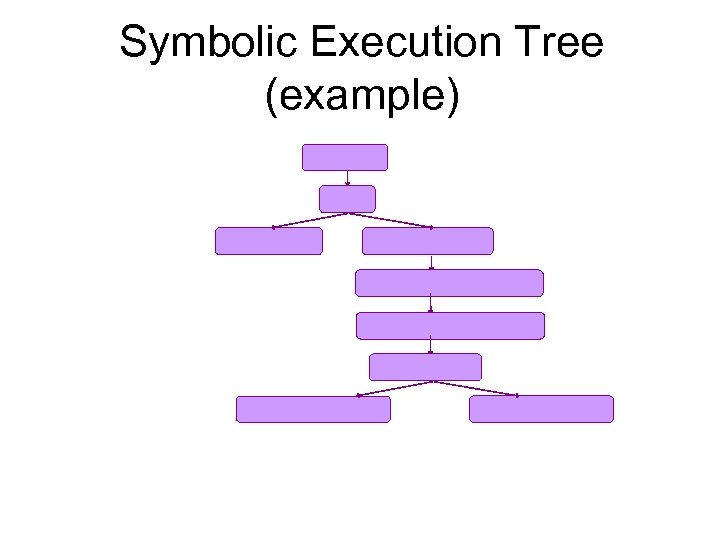 Symbolic Execution Tree (example)